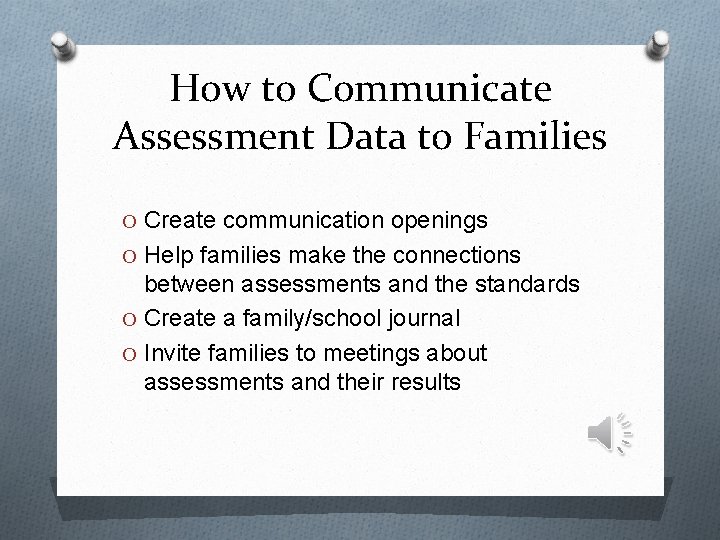 How to Communicate Assessment Data to Families

O Create communication openings
O Help families make the connections between assessments and the standards
O Create a family/school journal
O Invite families to meetings about assessments and their results